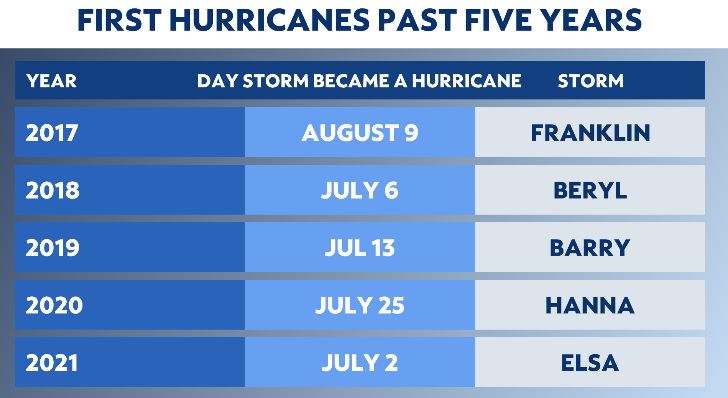 FIRST HURRICANES PAST FIVE YEARS

| YEAR | DAY STORM BECAME A HURRICANE | STORM |
|---|---|---|
| 2017 | AUGUST 9 | FRANKLIN |
| 2018 | JULY 6 | BERYL |
| 2019 | JUL 13 | BARRY |
| 2020 | JULY 25 | HANNA |
| 2021 | JULY 2 | ELSA |